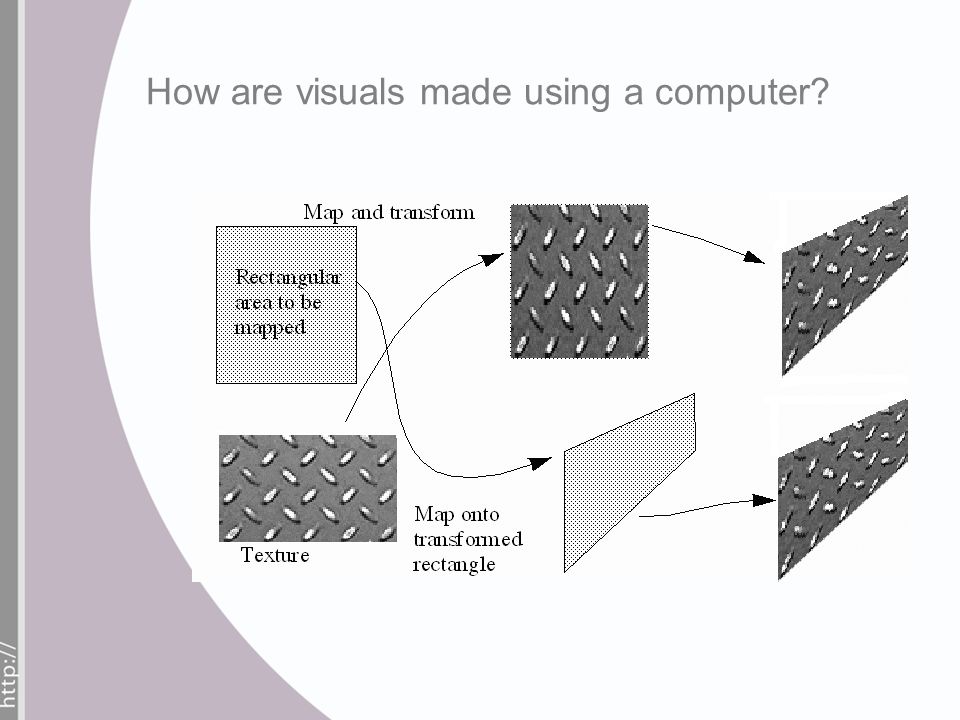 How are visuals made using a computer?

Map and transform

Rectangular area to be mapped

Texture

Map onto transformed rectangle

http://